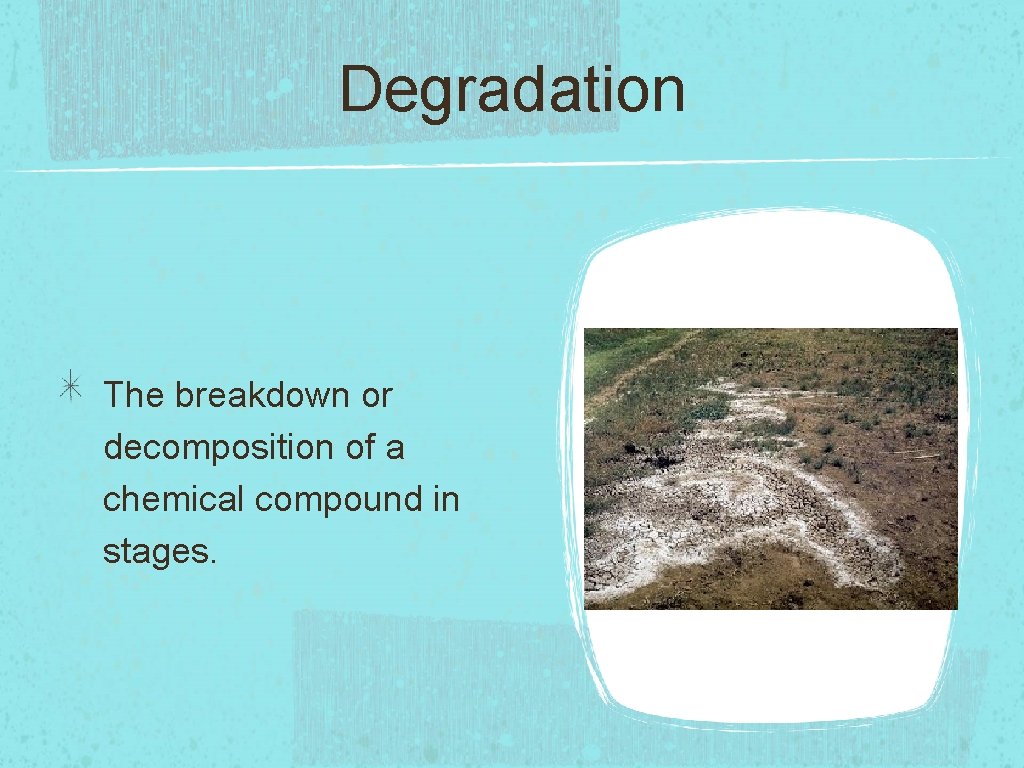 Degradation

The breakdown or decomposition of a chemical compound in stages.